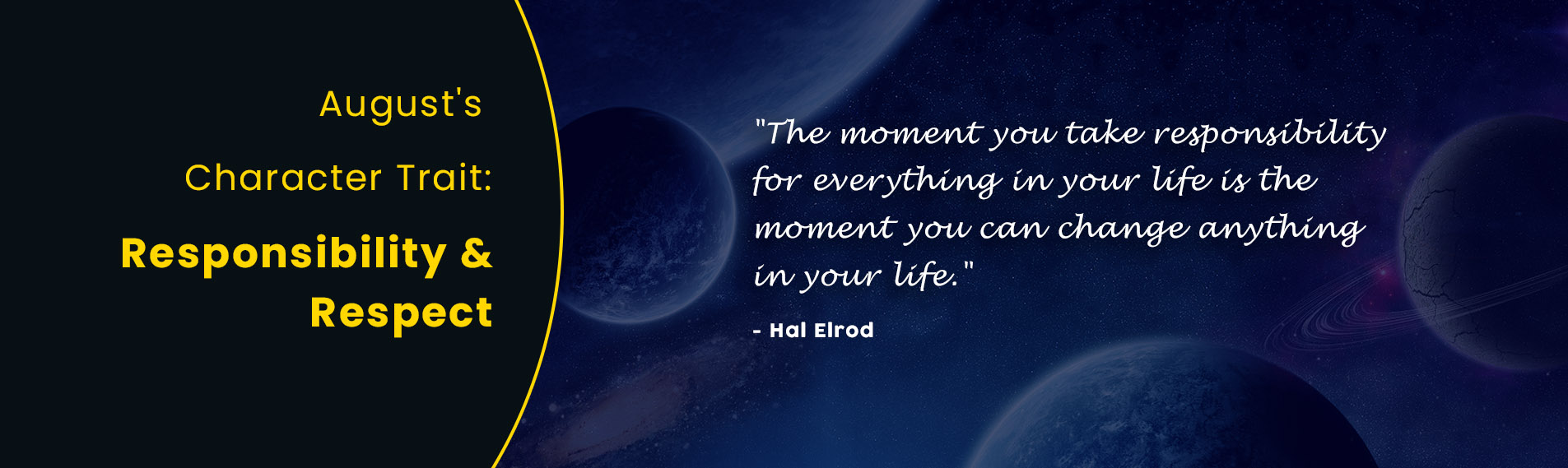 August's

Character Trait:

Responsibility & Respect

"The moment you take responsibility for everything in your life is the moment you can change anything in your life."

- Hal Elrod